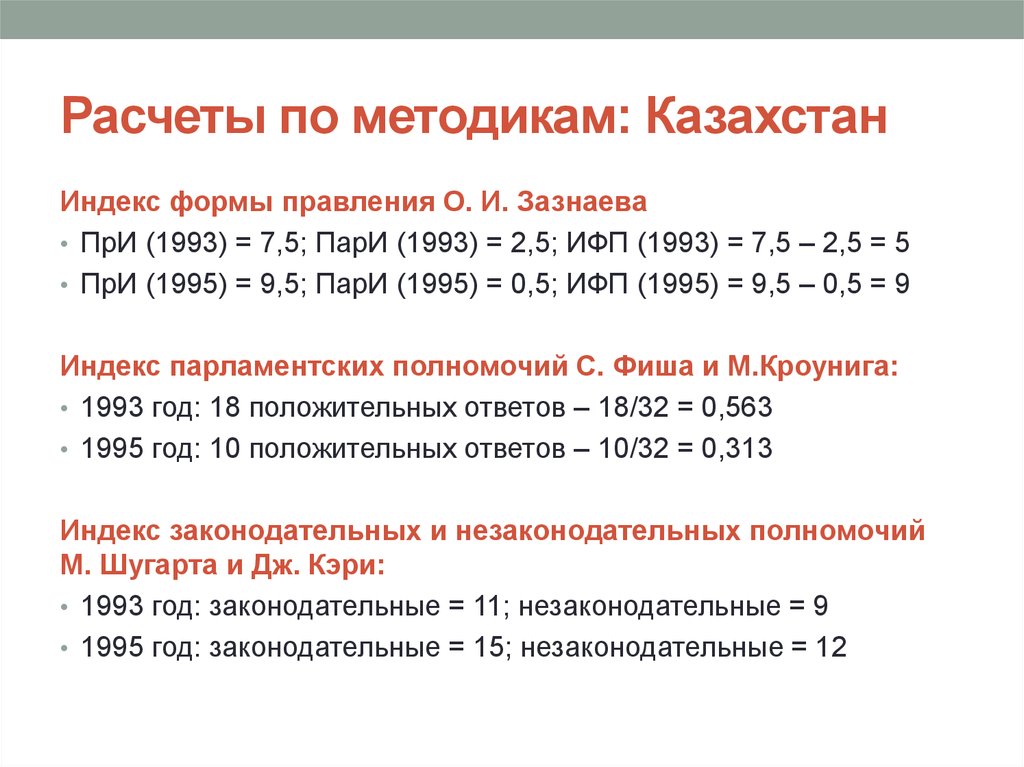 Расчеты по методикам: Казахстан

Индекс формы правления О. И. Зазнаева

• ПрИ (1993) = 7,5; ПарИ (1993) = 2,5; ИФП (1993) = 7,5 – 2,5 = 5
• ПрИ (1995) = 9,5; ПарИ (1995) = 0,5; ИФП (1995) = 9,5 – 0,5 = 9

Индекс парламентских полномочий С. Фиша и М.Кроунига:

• 1993 год: 18 положительных ответов – 18/32 = 0,563
• 1995 год: 10 положительных ответов – 10/32 = 0,313

Индекс законодательных и незаконодательных полномочий М. Шугарта и Дж. Кэри:

• 1993 год: законодательные = 11; незаконодательные = 9
• 1995 год: законодательные = 15; незаконодательные = 12